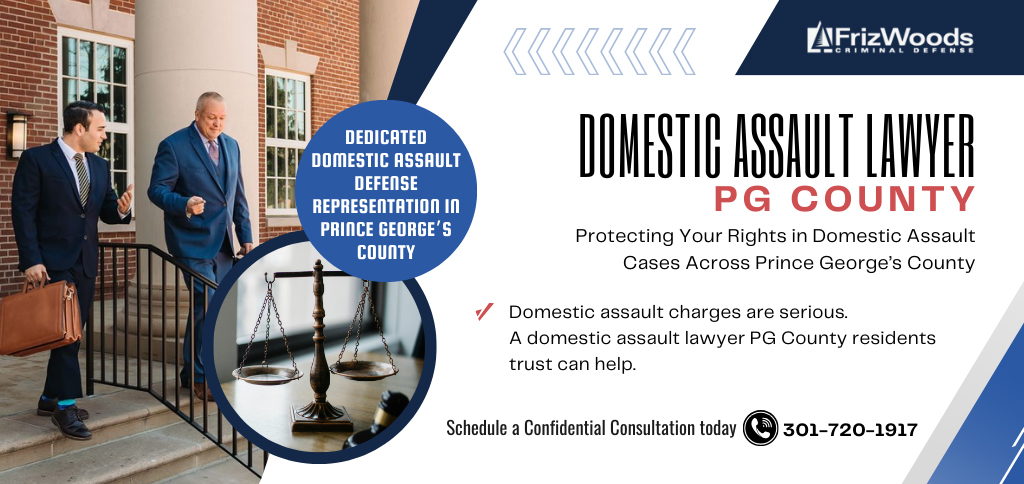 FrizWoods
CRIMINAL DEFENSE

DEDICATED DOMESTIC ASSAULT DEFENSE REPRESENTATION IN PRINCE GEORGE'S COUNTY

DOMESTIC ASSAULT LAWYER
PG COUNTY

Protecting Your Rights in Domestic Assault Cases Across Prince George's County

Domestic assault charges are serious. A domestic assault lawyer PG County residents trust can help.

Schedule a Confidential Consultation today 301-720-1917